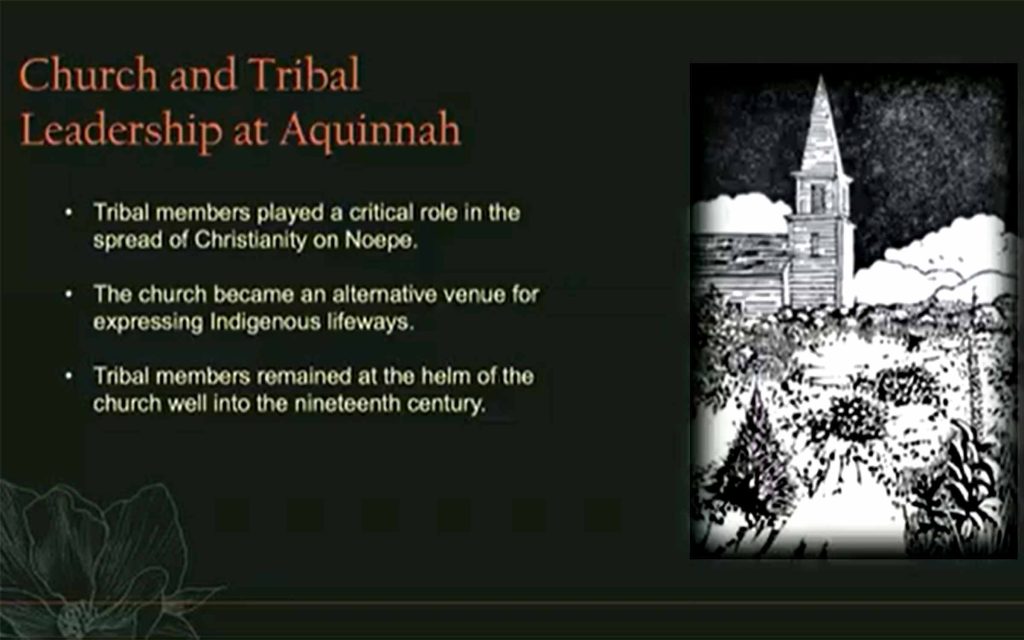 Church and Tribal Leadership at Aquinnah

• Tribal members played a critical role in the spread of Christianity on Noepe.

• The church became an alternative venue for expressing Indigenous lifeways.

• Tribal members remained at the helm of the church well into the nineteenth century.